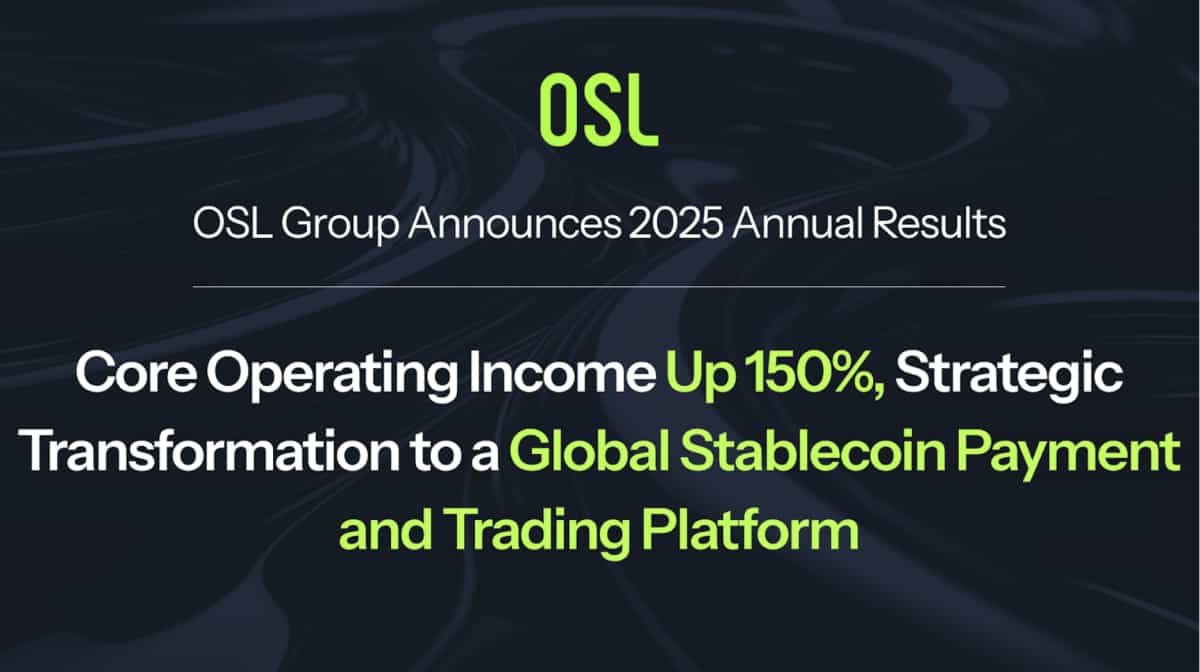 OSL

OSL Group Announces 2025 Annual Results

Core Operating Income Up 150%, Strategic Transformation to a Global Stablecoin Payment and Trading Platform